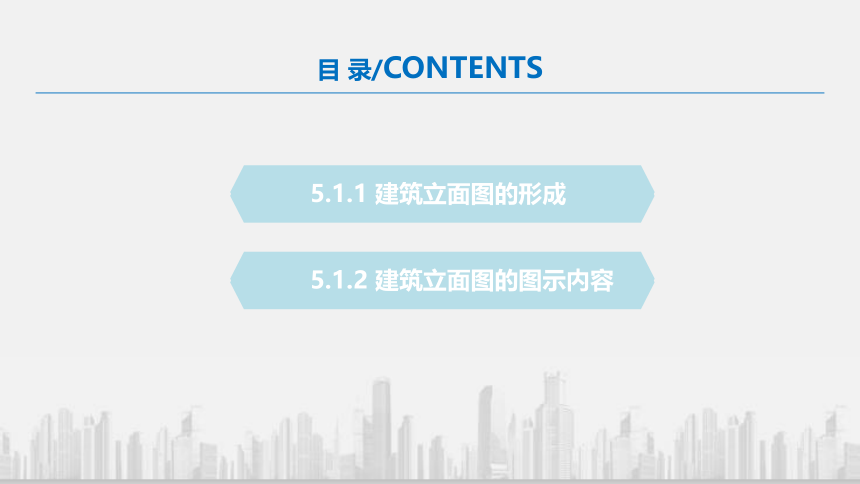 目 录/CONTENTS

5.1.1 建筑立面图的形成

5.1.2 建筑立面图的图示内容